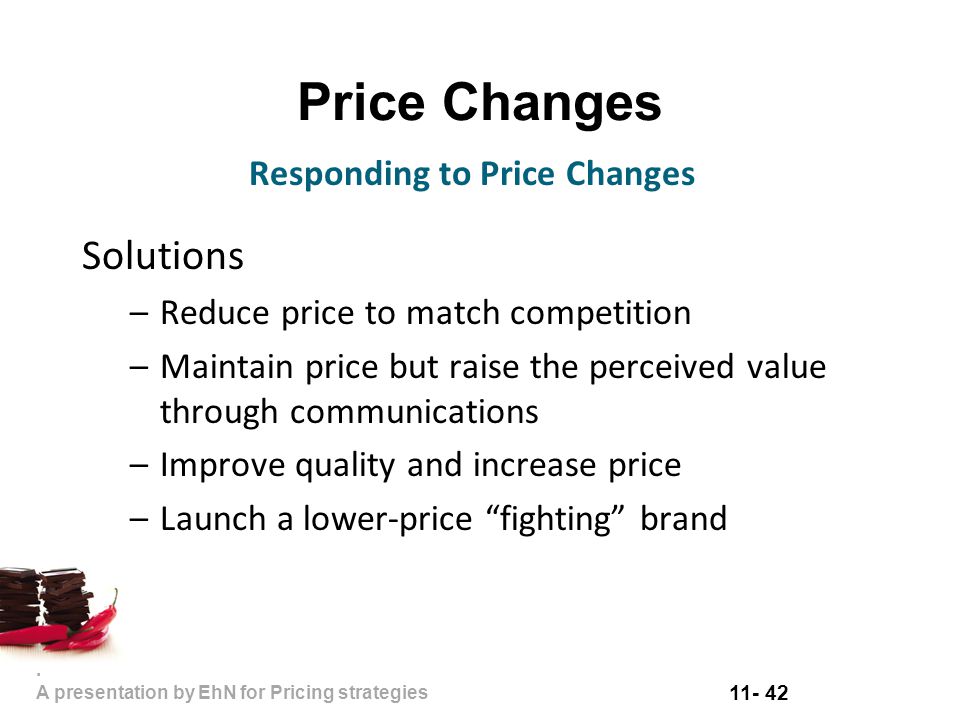 Price Changes

Responding to Price Changes

Solutions

– Reduce price to match competition

– Maintain price but raise the perceived value through communications

– Improve quality and increase price

– Launch a lower-price “fighting” brand

A presentation by EhN for Pricing strategies

11- 42